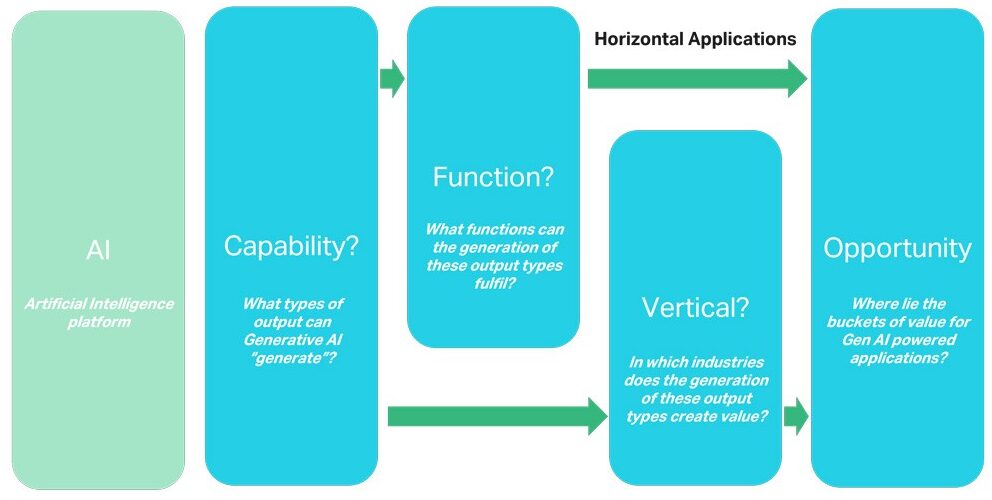 AI

Artificial Intelligence platform

Capability?

What types of output can Generative AI "generate"?

Function?

What functions can the generation of these output types fulfil?

Horizontal Applications

Vertical?

In which industries does the generation of these output types create value?

Opportunity

Where lie the buckets of value for Gen AI powered applications?